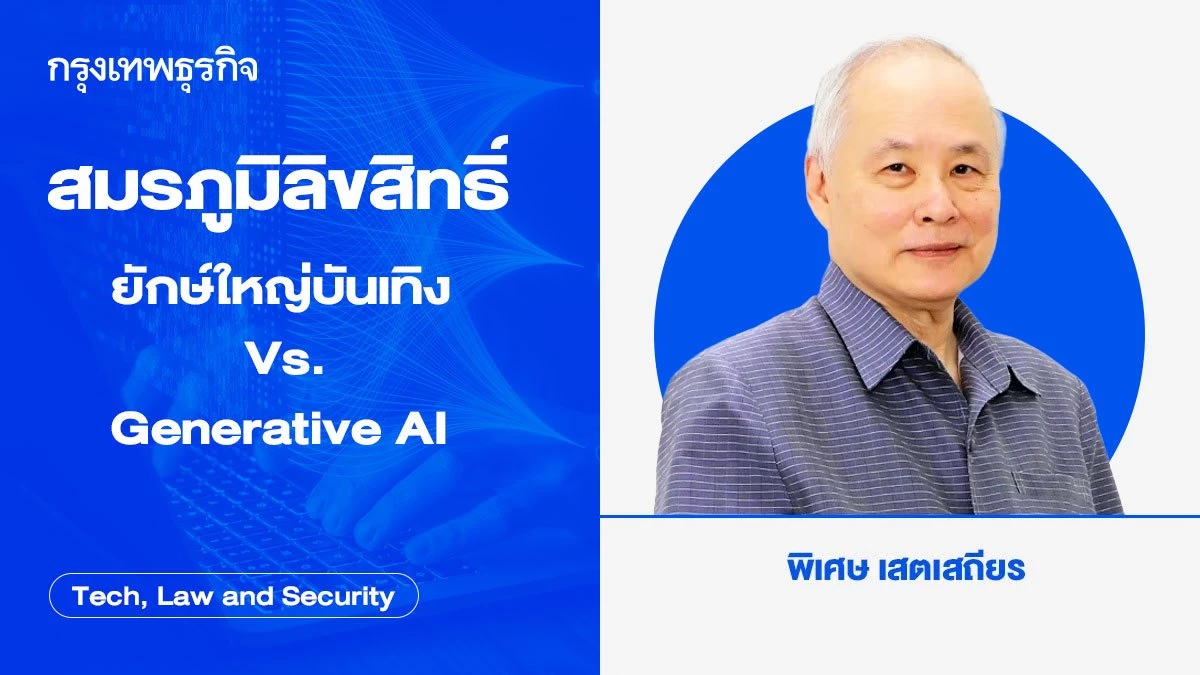 กรุงเทพธุรกิจ

สมรภูมิลิขสิทธิ์

ยักษ์ใหญ่บันเทิง

Vs.

Generative AI

Tech, Law and Security

พิเศษ เสตเสถียร